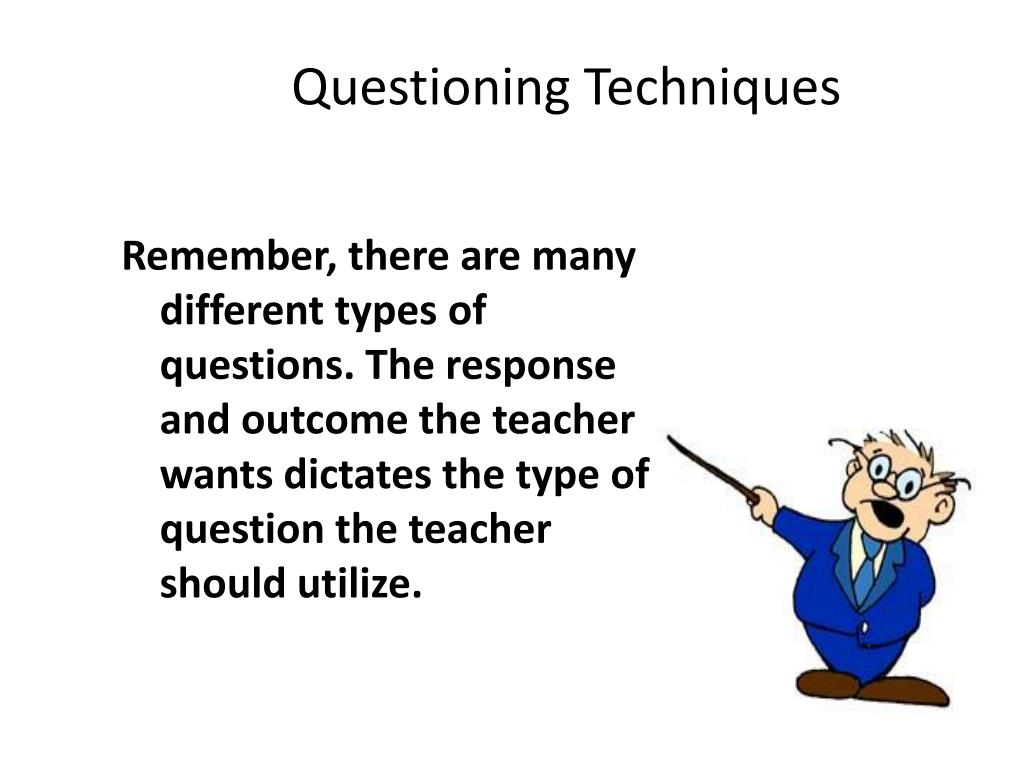 Questioning Techniques

Remember, there are many different types of questions. The response and outcome the teacher wants dictates the type of question the teacher should utilize.